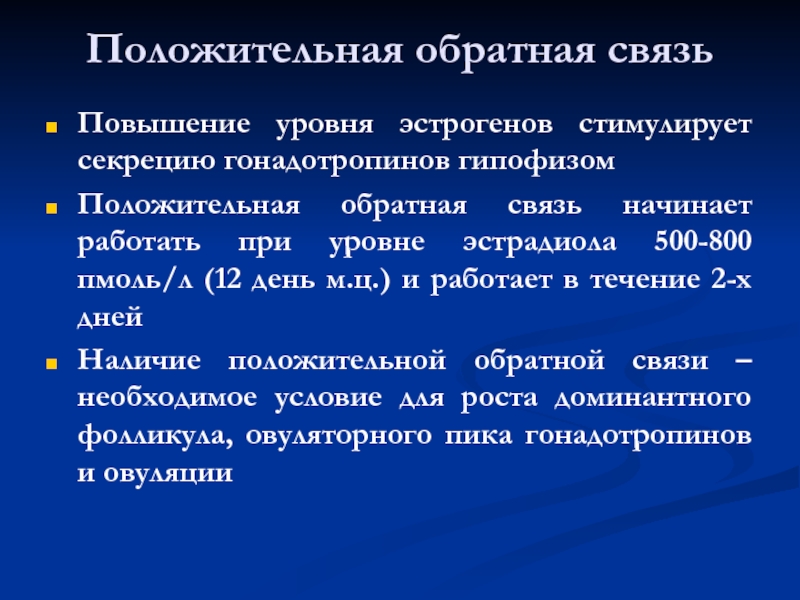 Положительная обратная связь

Повышение уровня эстрогенов стимулирует секрецию гонадотропинов гипофизом

Положительная обратная связь начинает работать при уровне эстрадиола 500-800 пмоль/л (12 день м.ц.) и работает в течение 2-х дней

Наличие положительной обратной связи – необходимое условие для роста доминантного фолликула, овуляторного пика гонадотропинов и овуляции